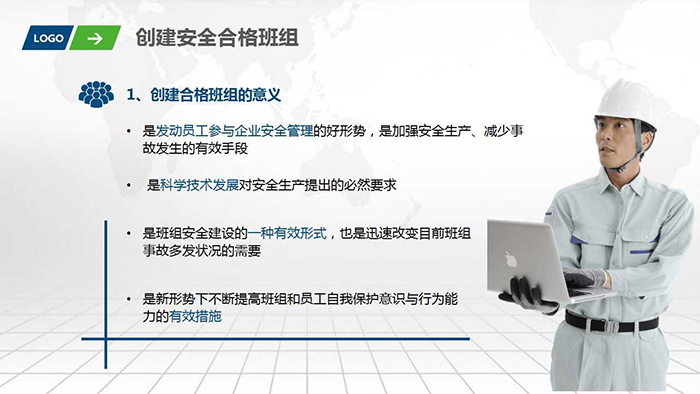 LOGO

创建安全合格班组

1、创建合格班组的意义

• 是发动员工参与企业安全管理的好形势，是加强安全生产、减少事故发生的有效手段

• 是科学技术发展对安全生产提出的必然要求

• 是班组安全建设的一种有效形式，也是迅速改变目前班组事故多发状况的需要

• 是新形势下不断提高班组和员工自我保护意识与行为能力的有效措施